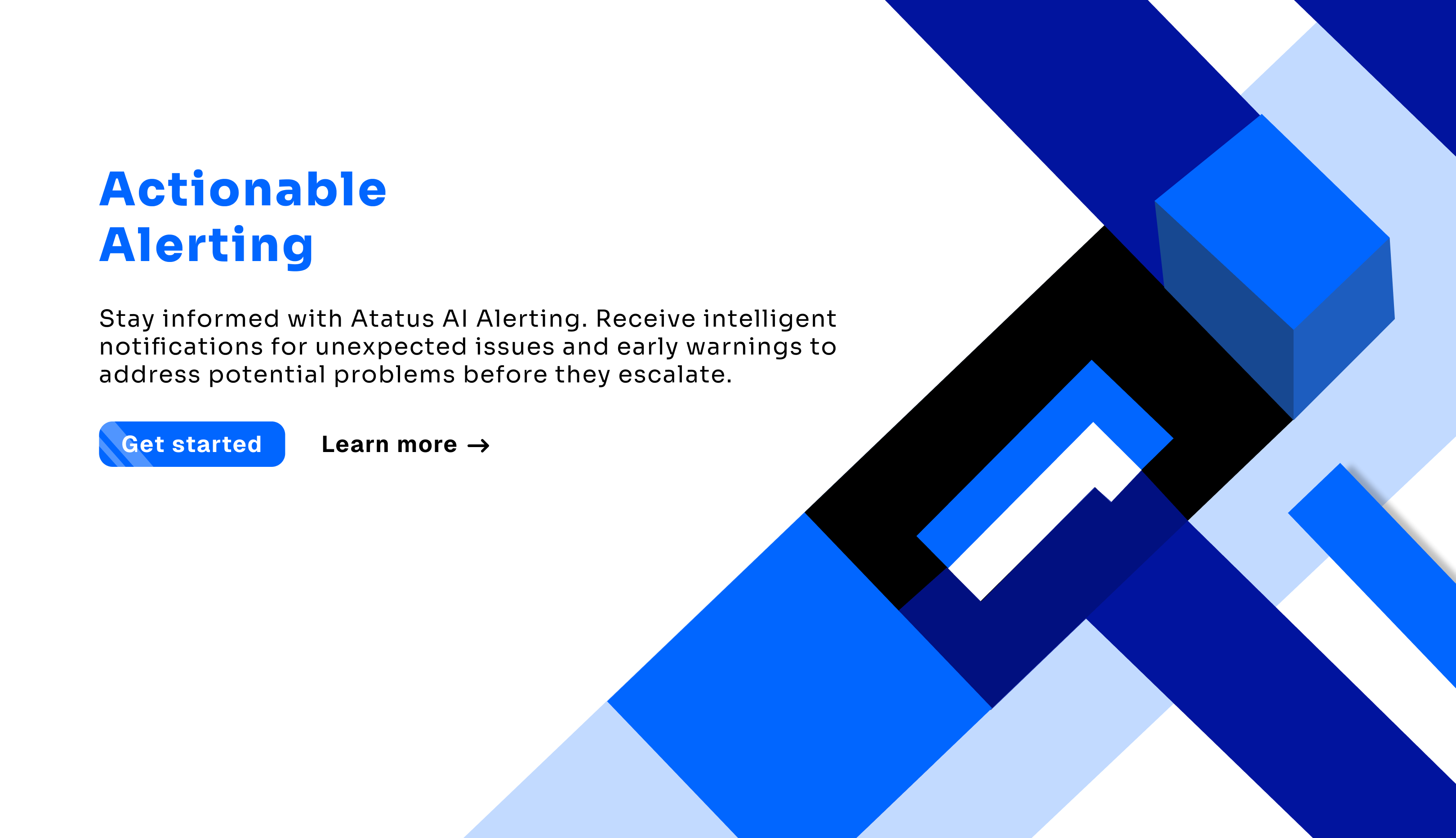 Actionable Alerting

Stay informed with Atatus AI Alerting. Receive intelligent notifications for unexpected issues and early warnings to address potential problems before they escalate.

Get started

Learn more →